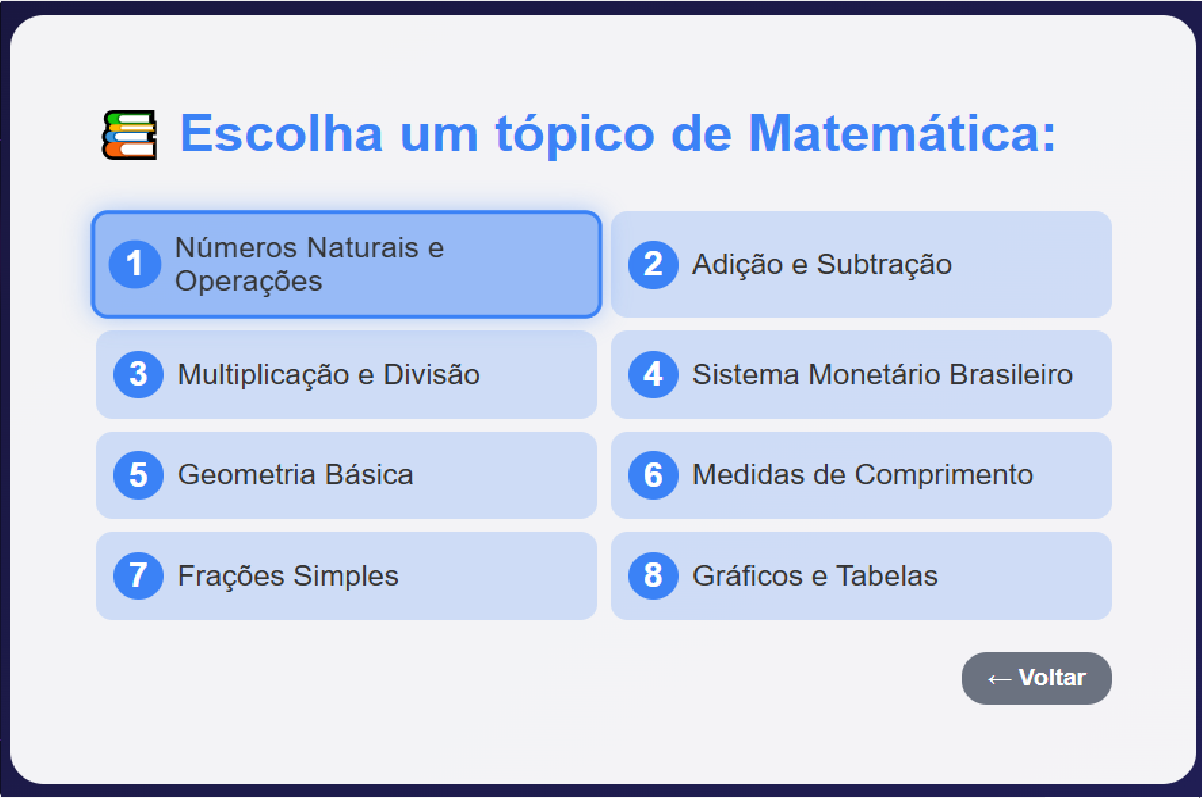 Escolha um tópico de Matemática:

1 Números Naturais e Operações

2 Adição e Subtração

3 Multiplicação e Divisão

4 Sistema Monetário Brasileiro

5 Geometria Básica

6 Medidas de Comprimento

7 Frações Simples

8 Gráficos e Tabelas

← Voltar